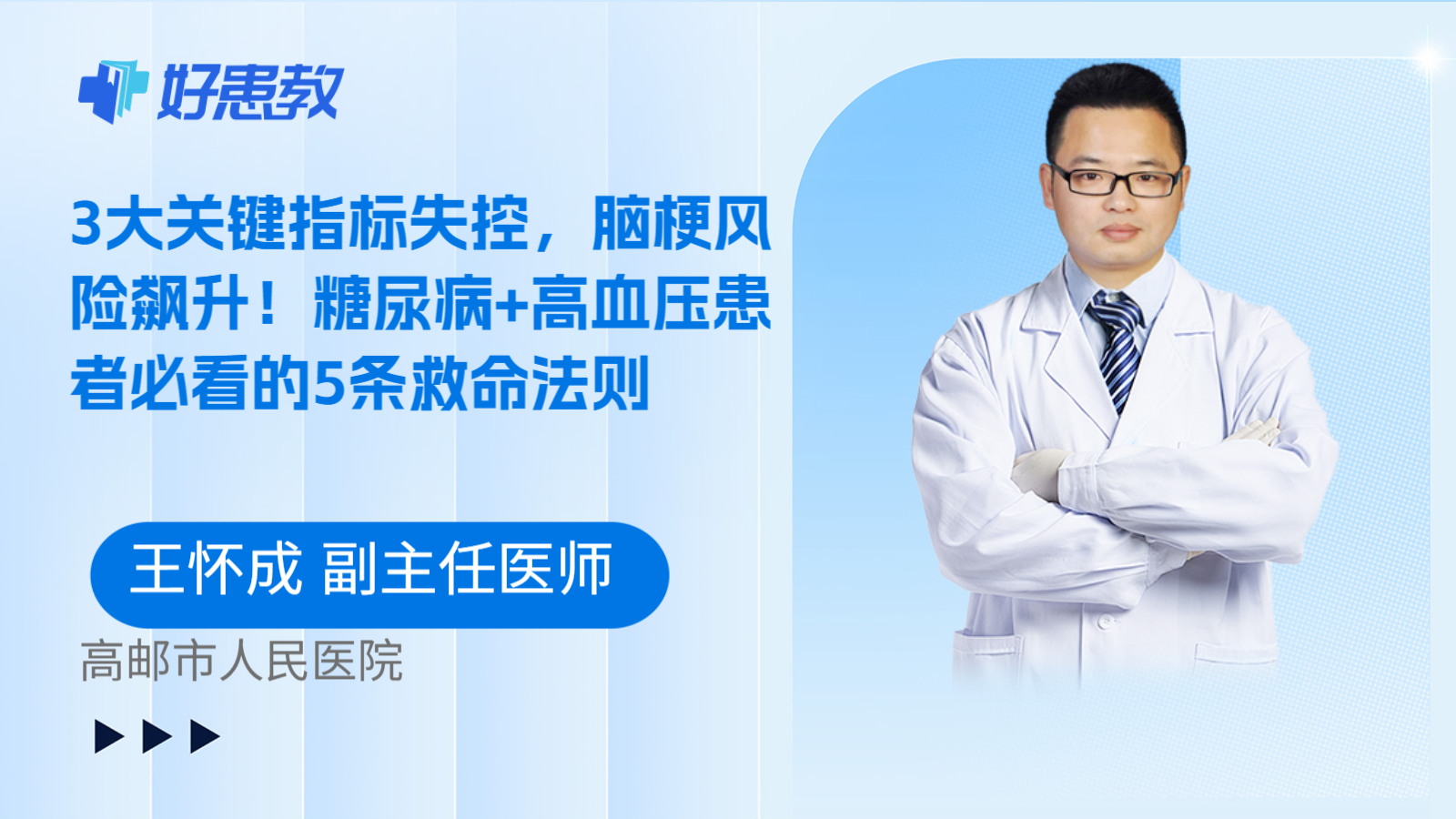 好患教

3大关键指标失控，脑梗风险飙升！糖尿病+高血压患者必看的5条救命法则

王怀成 副主任医师

高邮市人民医院